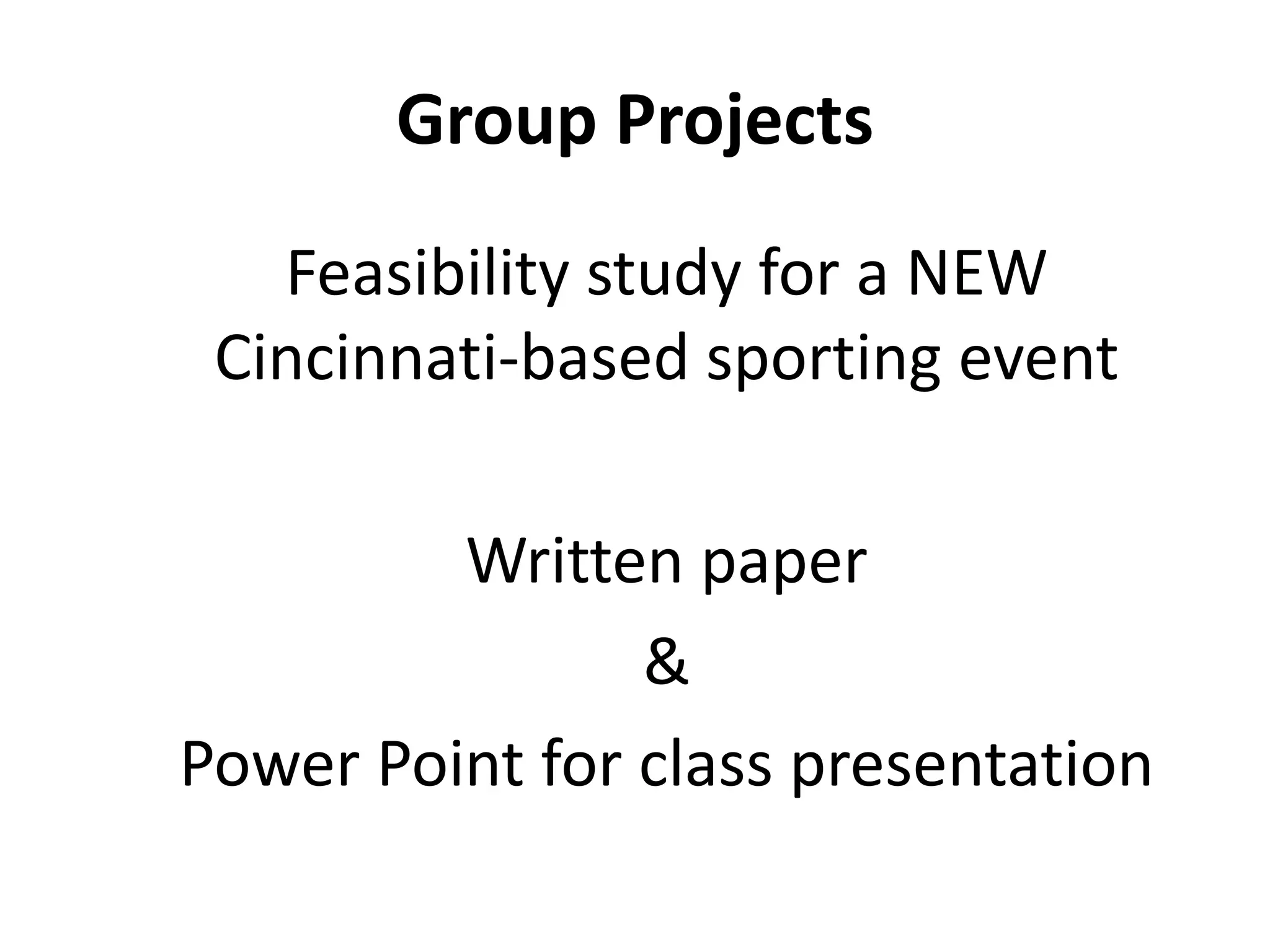 Group Projects

Feasibility study for a NEW Cincinnati-based sporting event

Written paper

&

Power Point for class presentation